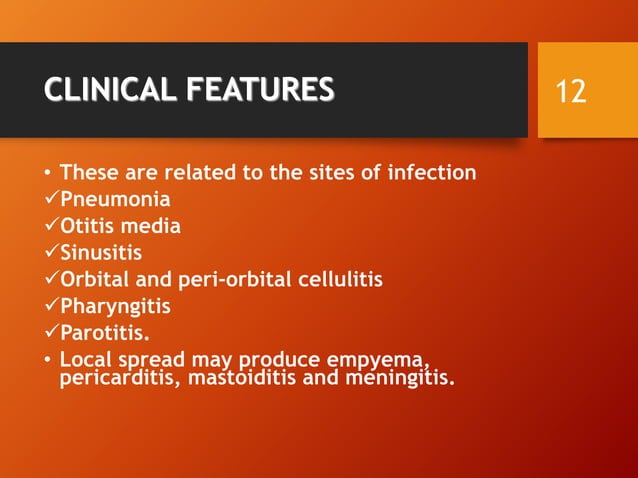 CLINICAL FEATURES

12

• These are related to the sites of infection
✓Pneumonia
✓Otitis media
✓Sinusitis
✓Orbital and peri-orbital cellulitis
✓Pharyngitis
✓Parotitis.
• Local spread may produce empyema, pericarditis, mastoiditis and meningitis.